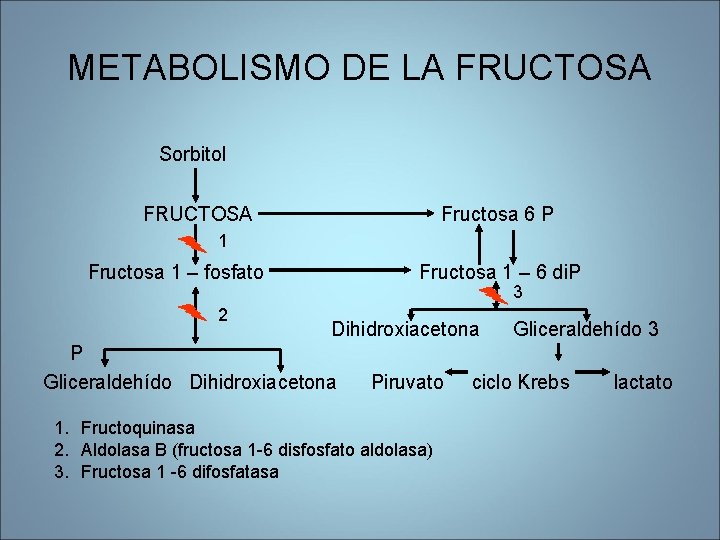 METABOLISMO DE LA FRUCTOSA

Sorbitol

FRUCTOSA

Fructosa 6 P

1

Fructosa 1 – fosfato

Fructosa 1 – 6 diP

3

2

Dihidroxiacetona

Gliceraldehído 3

P

Gliceraldehído

Dihidroxiacetona

Piruvato

ciclo Krebs

lactato

1. Fructoquinasa
2. Aldolasa B (fructosa 1-6 disfosfato aldolasa)
3. Fructosa 1 -6 difosfatasa